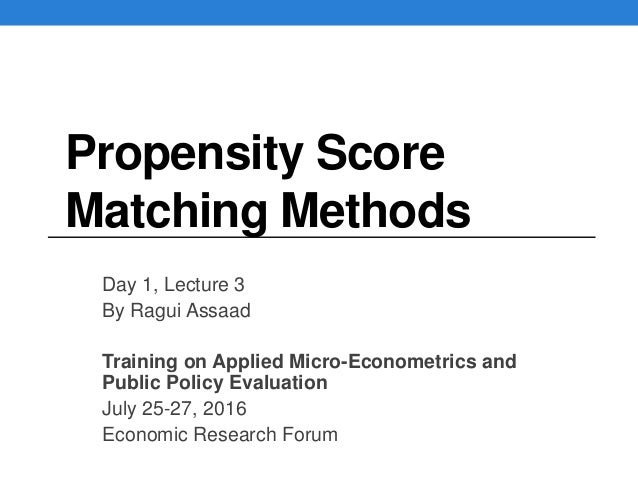 Propensity Score Matching Methods

Day 1, Lecture 3
By Ragui Assaad

Training on Applied Micro-Econometrics and Public Policy Evaluation
July 25-27, 2016
Economic Research Forum